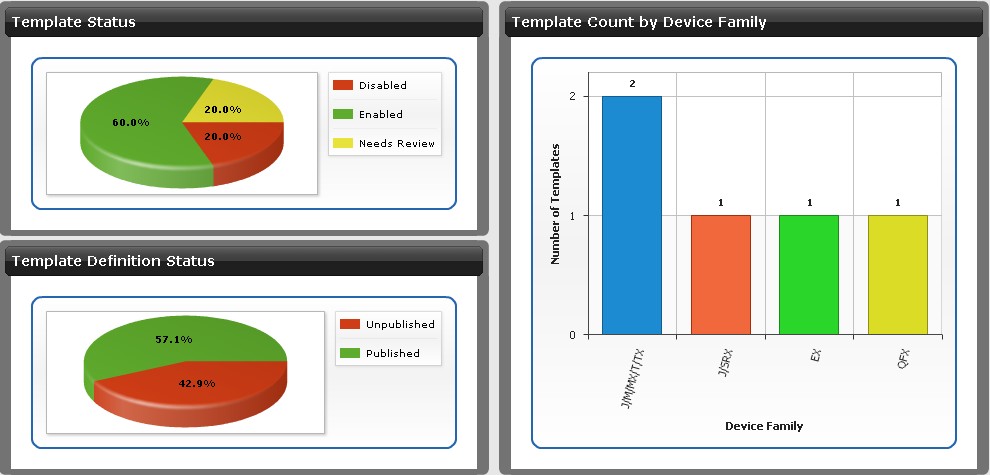 Template Status

60.0%
20.0%
20.0%

Disabled
Enabled
Needs Review

Template Definition Status

57.1%
42.9%

Unpublished
Published

Template Count by Device Family

Number of Templates

2
1
0

2
1
1
1

J/M/MX/T/TX
J/SRX
EX
QFX

Device Family